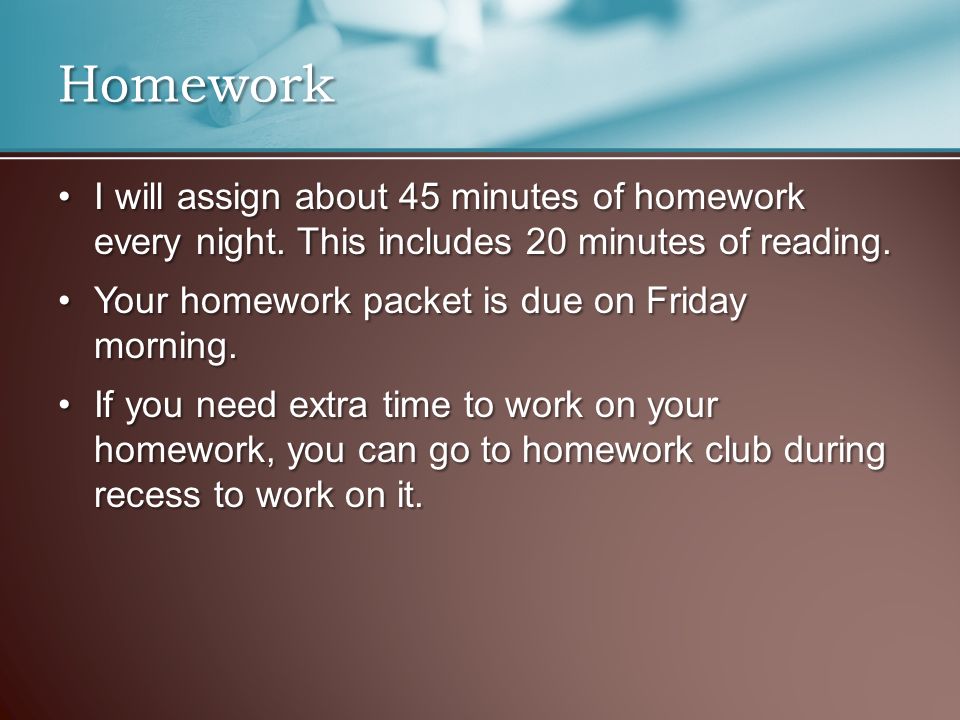 Homework

• I will assign about 45 minutes of homework every night. This includes 20 minutes of reading.

• Your homework packet is due on Friday morning.

• If you need extra time to work on your homework, you can go to homework club during recess to work on it.